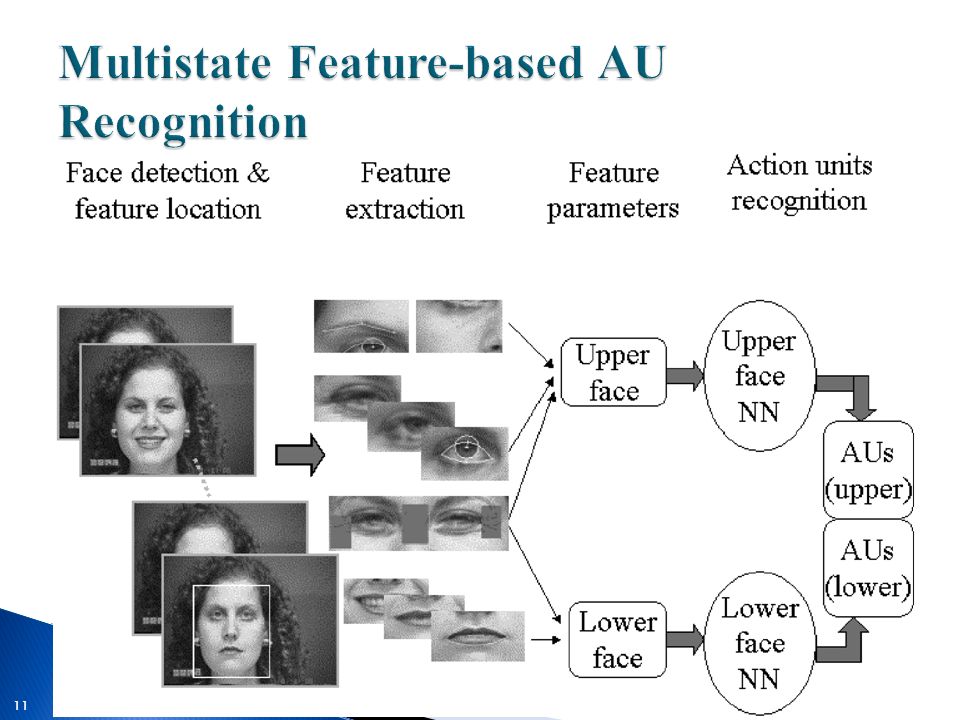 Multistate Feature-based AU Recognition

Face detection & feature location

Feature extraction

Feature parameters

Action units recognition

Upper face

Upper face NN

AUs (upper)

AUs (lower)

Lower face

Lower face NN

11